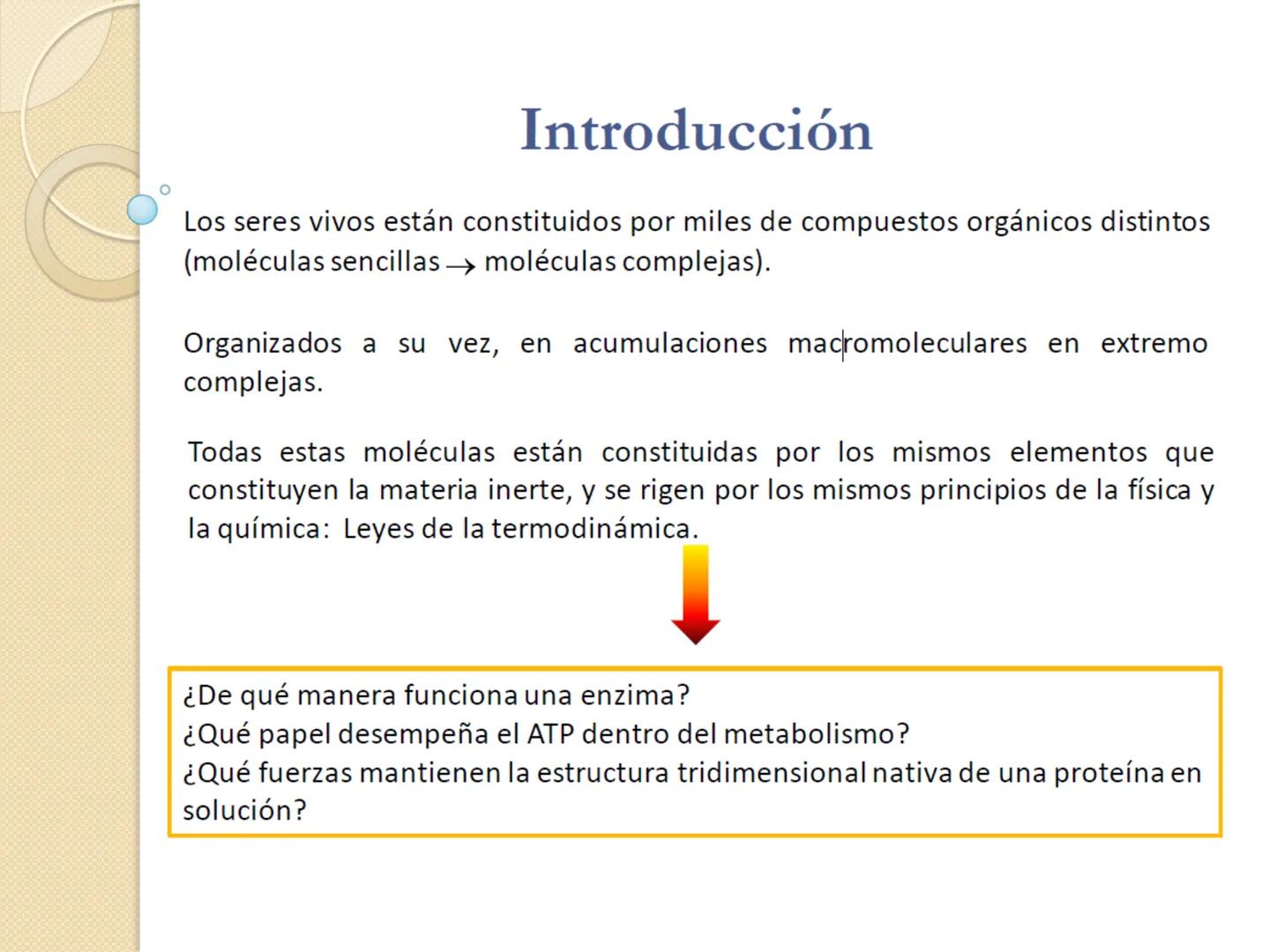 Introducción

Los seres vivos están constituidos por miles de compuestos orgánicos distintos (moléculas sencillas $\rightarrow$ moléculas complejas).

Organizados a su vez, en acumulaciones macromoleculares en extremo complejas.

Todas estas moléculas están constituidas por los mismos elementos que constituyen la materia inerte, y se rigen por los mismos principios de la física y la química: Leyes de la termodinámica.

¿De qué manera funciona una enzima?
¿Qué papel desempeña el ATP dentro del metabolismo?
¿Qué fuerzas mantienen la estructura tridimensional nativa de una proteína en solución?